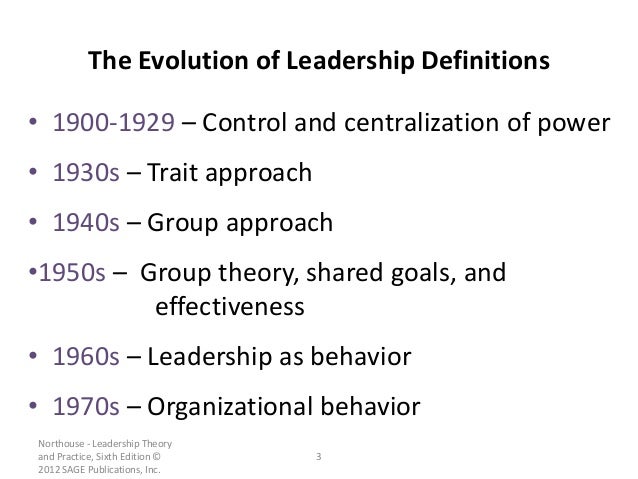 The Evolution of Leadership Definitions

• 1900-1929 – Control and centralization of power

• 1930s – Trait approach

• 1940s – Group approach

•1950s – Group theory, shared goals, and effectiveness

• 1960s – Leadership as behavior

• 1970s – Organizational behavior

Northouse - Leadership Theory and Practice, Sixth Edition © 2012 SAGE Publications, Inc.

3